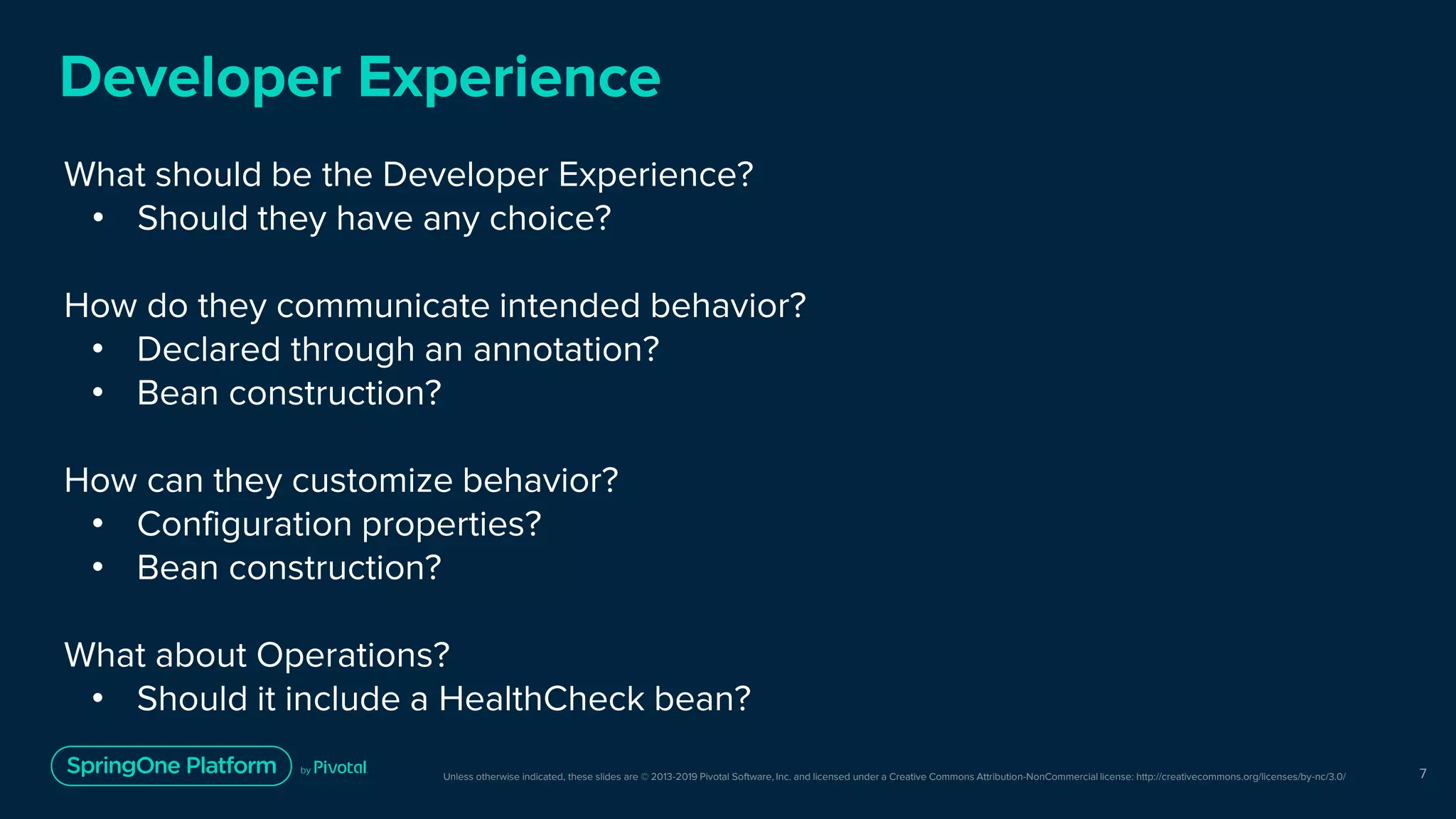 Developer Experience

What should be the Developer Experience?
• Should they have any choice?

How do they communicate intended behavior?
• Declared through an annotation?
• Bean construction?

How can they customize behavior?
• Configuration properties?
• Bean construction?

What about Operations?
• Should it include a HealthCheck bean?

SpringOne Platform by Pivotal

Unless otherwise indicated, these slides are © 2013-2019 Pivotal Software, Inc. and licensed under a Creative Commons Attribution-NonCommercial license: http://creativecommons.org/licenses/by-nc/3.0/

7